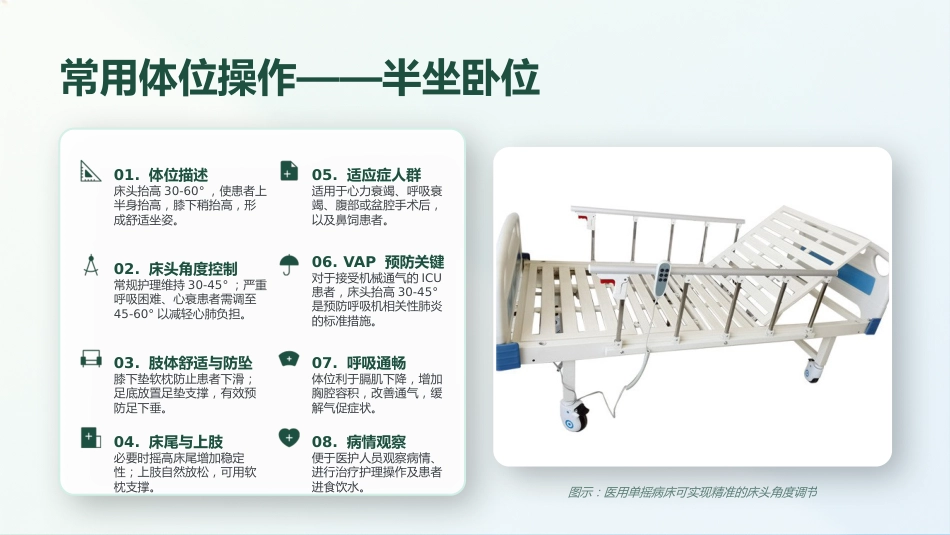 常用体位操作——半坐卧位

01. 体位描述
床头抬高 30-60°，使患者上半身抬高，膝下稍抬高，形成舒适坐姿。

02. 床头角度控制
常规护理维持 30-45°；严重呼吸困难、心衰患者需调至 45-60° 以减轻心肺负担。

03. 肢体舒适与防坠
膝下垫软枕防止患者下滑；足底放置足垫支撑，有效预防足下垂。

04. 床尾与上肢
必要时摇高床尾增加稳定性；上肢自然放松，可用软枕支撑。

05. 适应症人群
适用于心力衰竭、呼吸衰竭、腹部或盆腔手术后，以及鼻饲患者。

06. VAP 预防关键
对于接受机械通气的 ICU 患者，床头抬高 30-45° 是预防呼吸机相关性肺炎的标准措施。

07. 呼吸通畅
体位利于膈肌下降，增加胸腔容积，改善通气，缓解气促症状。

08. 病情观察
便于医护人员观察病情、进行治疗护理操作及患者进食饮水。

图示：医用单摇病床可实现精准的床头角度调节